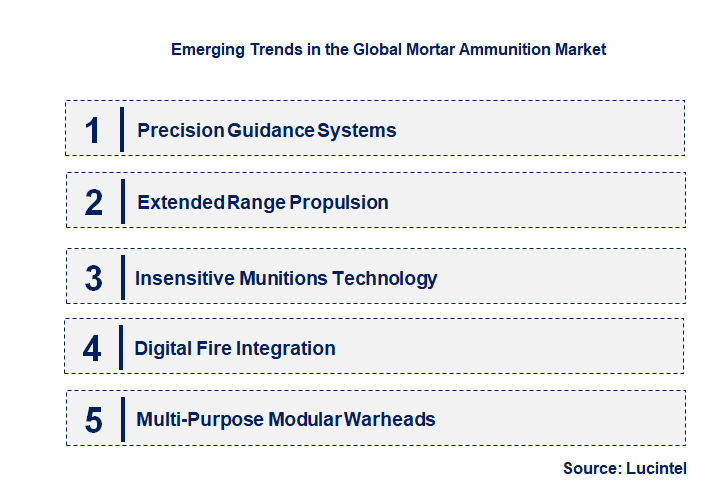 Emerging Trends in the Global Mortar Ammunition Market

1 Precision Guidance Systems

2 Extended Range Propulsion

3 Insensitive Munitions Technology

4 Digital Fire Integration

5 Multi-Purpose Modular Warheads

Source: Lucintel